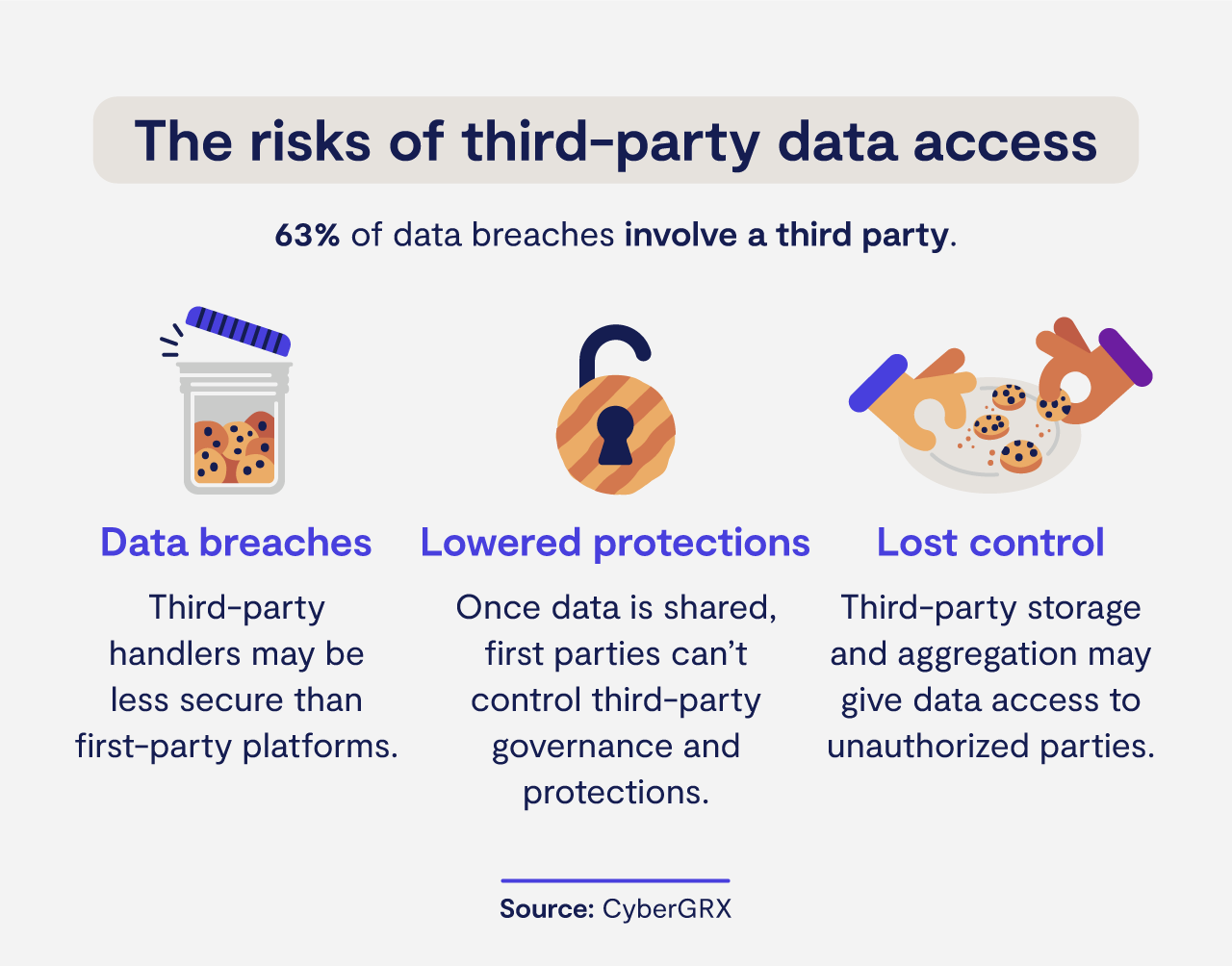 The risks of third-party data access

63% of data breaches involve a third party.

Data breaches

Third-party handlers may be less secure than first-party platforms.

Lowered protections

Once data is shared, first parties can’t control third-party governance and protections.

Lost control

Third-party storage and aggregation may give data access to unauthorized parties.

Source: CyberGRX